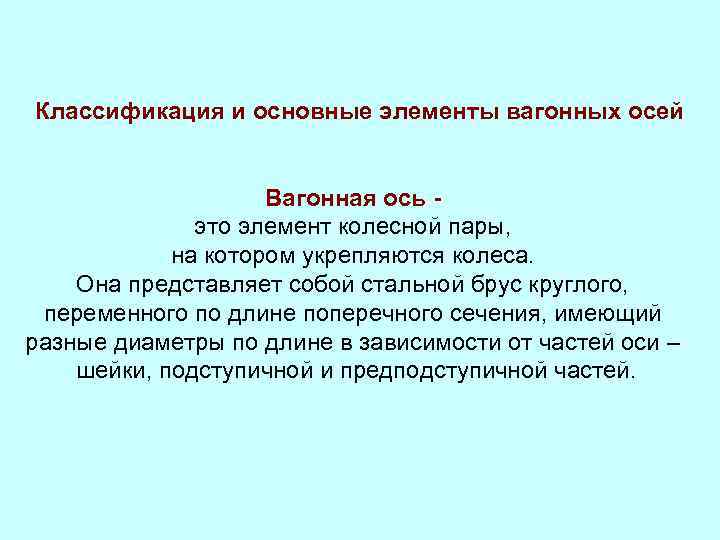 Классификация и основные элементы вагонных осей

Вагонная ось -
это элемент колесной пары,
на котором укрепляются колеса.
Она представляет собой стальной брус круглого, переменного по длине поперечного сечения, имеющий разные диаметры по длине в зависимости от частей оси – шейки, подступичной и предподступичной частей.